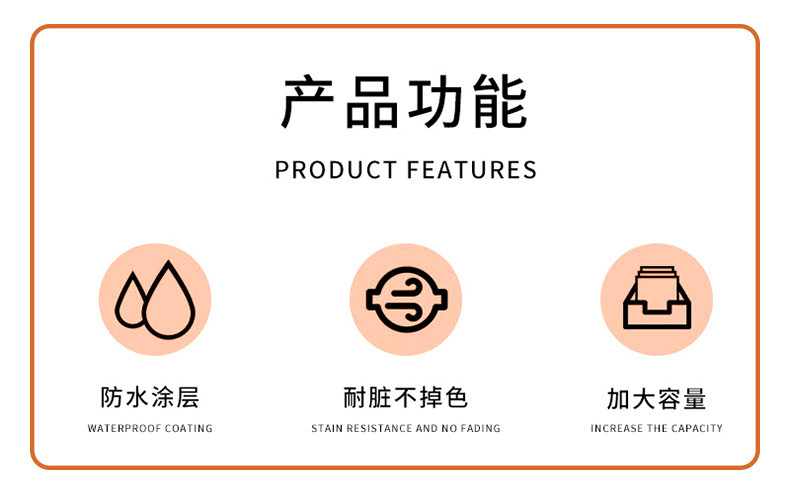 产品功能

PRODUCT FEATURES

防水涂层

WATERPROOF COATING

耐脏不掉色

STAIN RESISTANCE AND NO FADING

加大容量

INCREASE THE CAPACITY